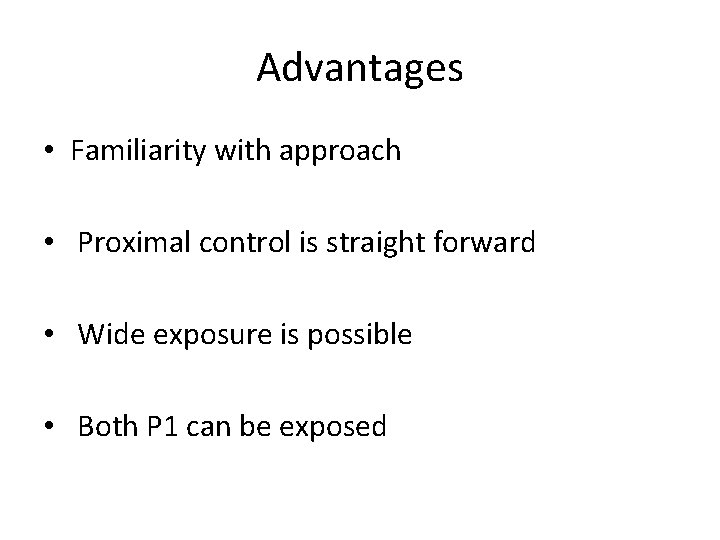 Advantages

• Familiarity with approach

• Proximal control is straight forward

• Wide exposure is possible

• Both P1 can be exposed